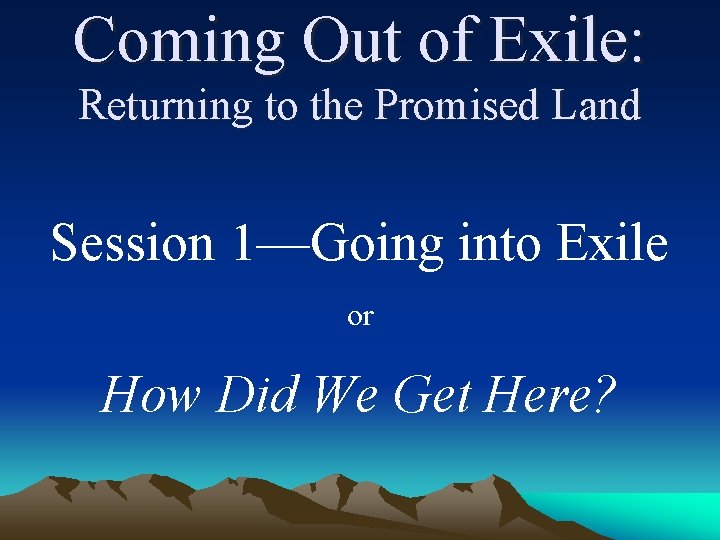 Coming Out of Exile:
Returning to the Promised Land

Session 1—Going into Exile

or

How Did We Get Here?